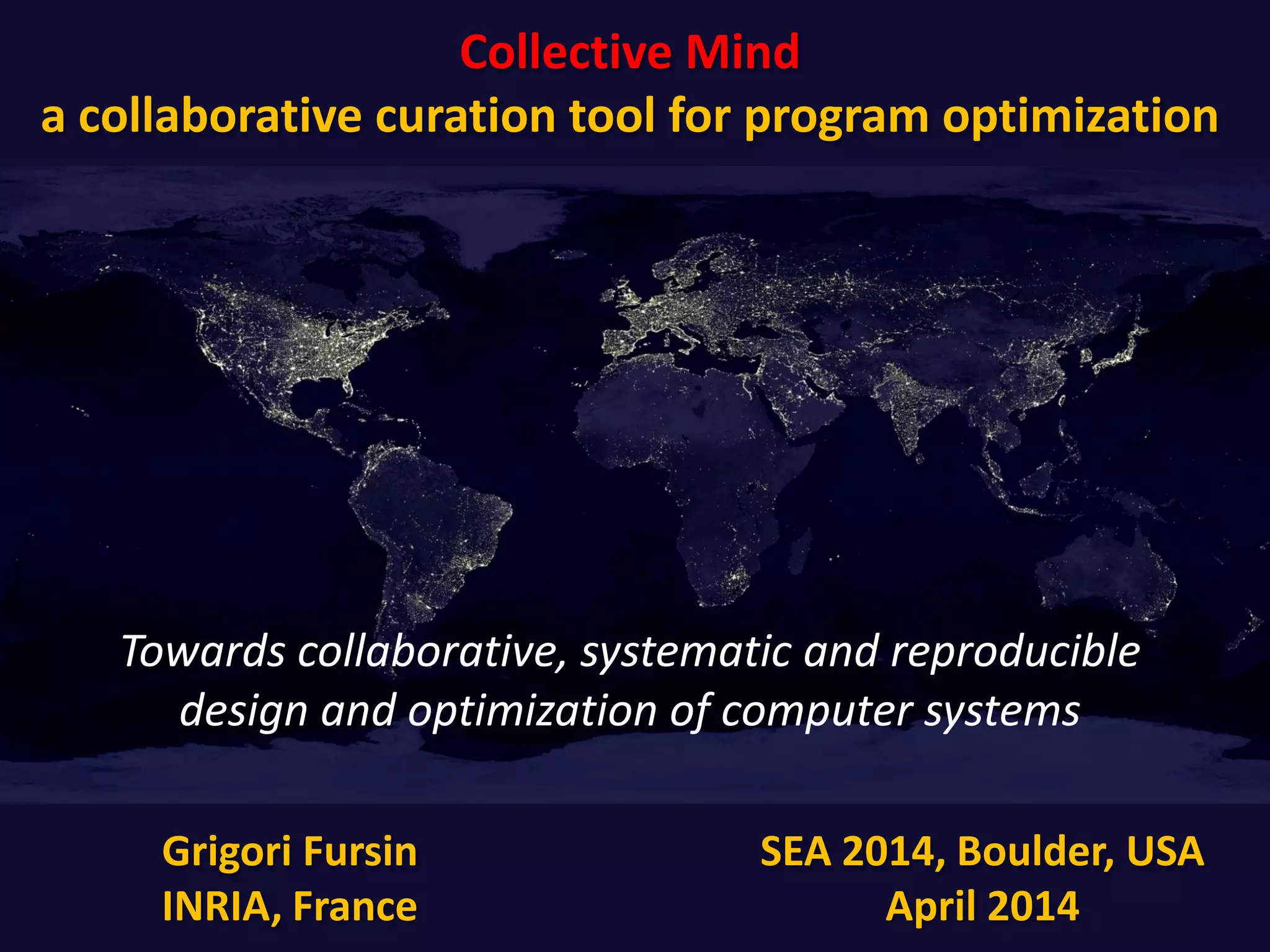 Collective Mind
a collaborative curation tool for program optimization

Towards collaborative, systematic and reproducible design and optimization of computer systems

Grigori Fursin
INRIA, France

SEA 2014, Boulder, USA
April 2014